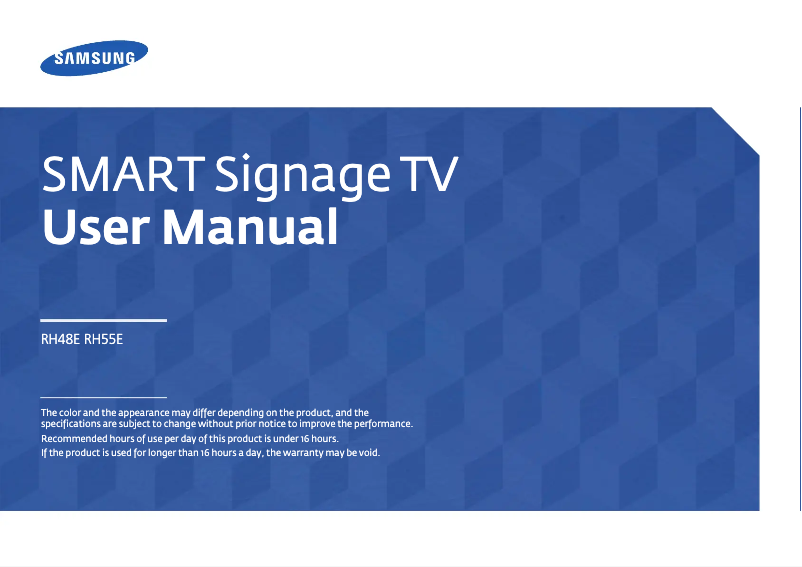 SAMSUNG

SMART Signage TV
User Manual

RH48E RH55E

The color and the appearance may differ depending on the product, and the specifications are subject to change without prior notice to improve the performance.

Recommended hours of use per day of this product is under 16 hours.

If the product is used for longer than 16 hours a day, the warranty may be void.